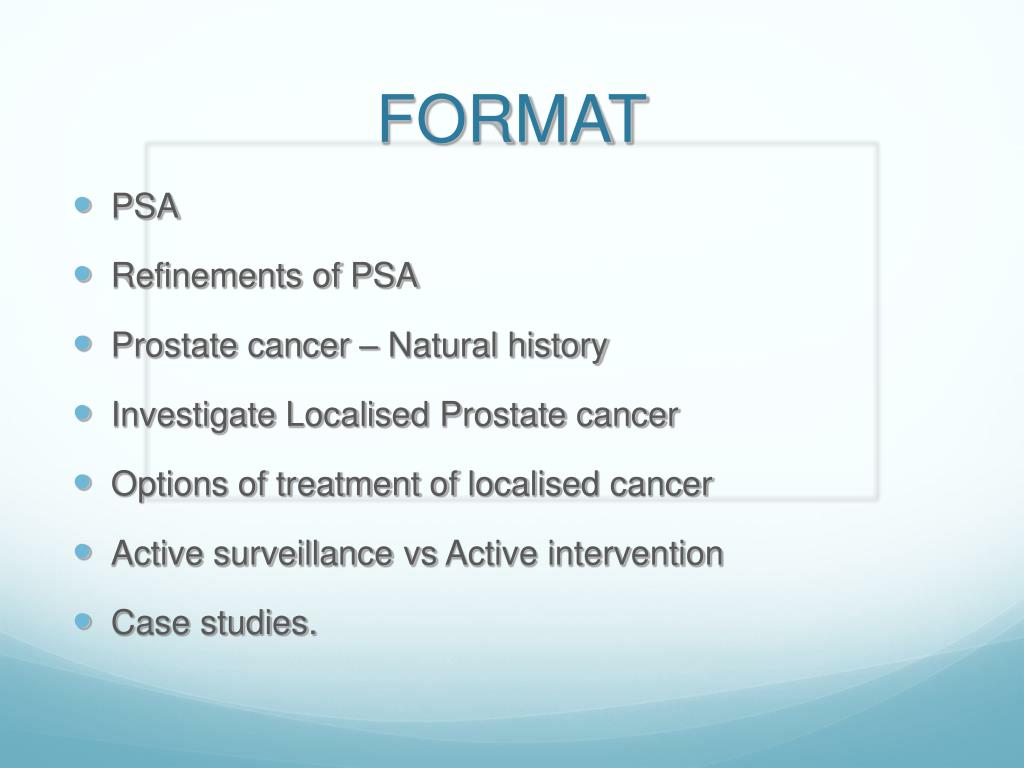 FORMAT

- PSA
- Refinements of PSA
- Prostate cancer – Natural history
- Investigate Localised Prostate cancer
- Options of treatment of localised cancer
- Active surveillance vs Active intervention
- Case studies.